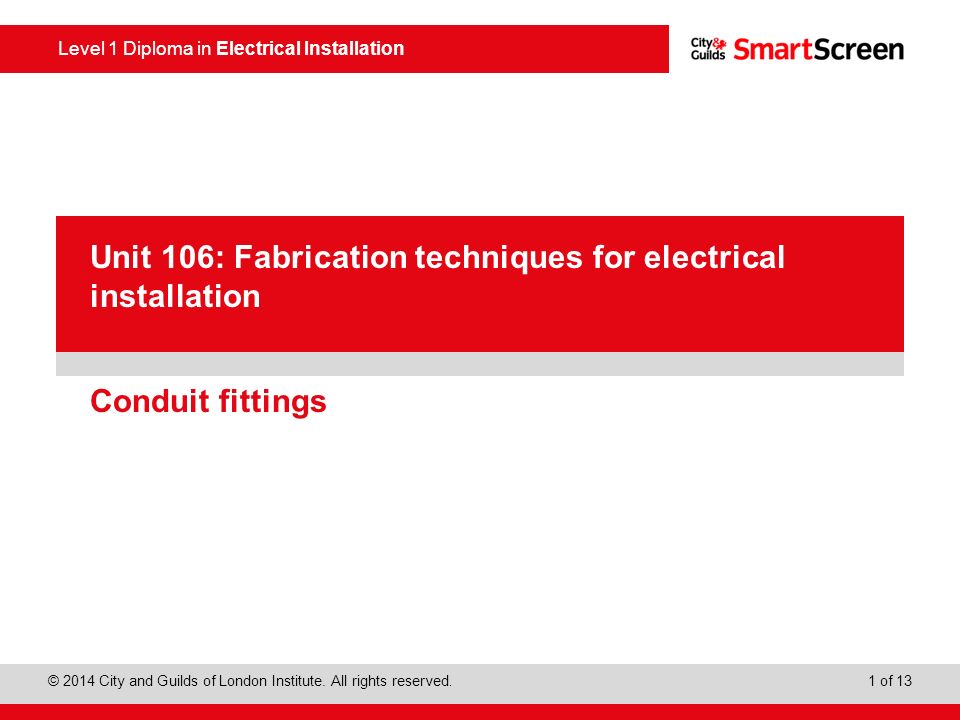 Level 1 Diploma in Electrical Installation

City & Guilds SmartScreen

Unit 106: Fabrication techniques for electrical installation

Conduit fittings

© 2014 City and Guilds of London Institute. All rights reserved.

1 of 13